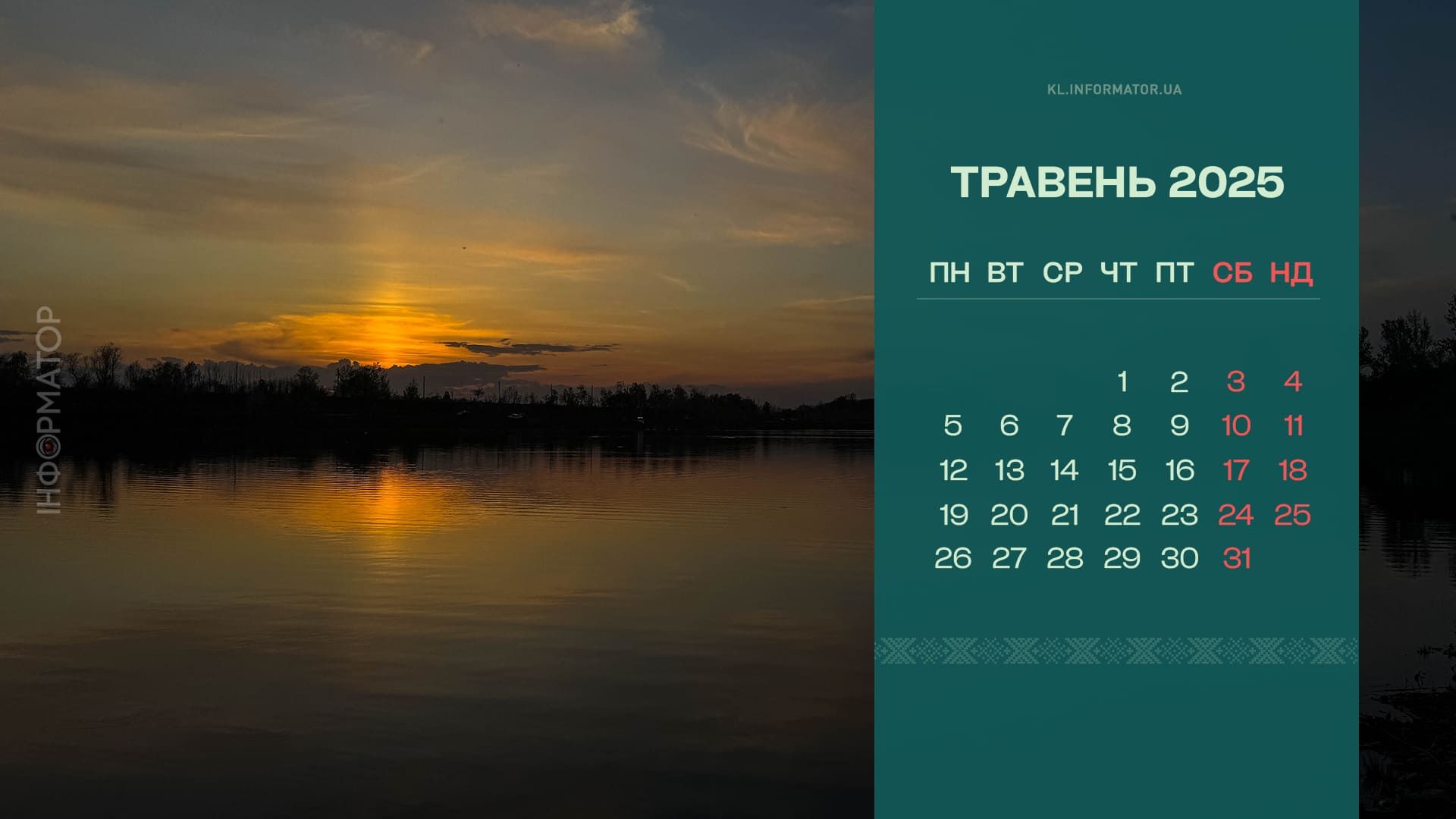 ІНФОРМАТОР

KL.INFORMATOR.UA

ТРАВЕНЬ 2025

| ПН | ВТ | СР | ЧТ | ПТ | СБ | НД |
|---|---|---|---|---|---|---|
| | | | 1 | 2 | 3 | 4 |
| 5 | 6 | 7 | 8 | 9 | 10 | 11 |
| 12 | 13 | 14 | 15 | 16 | 17 | 18 |
| 19 | 20 | 21 | 22 | 23 | 24 | 25 |
| 26 | 27 | 28 | 29 | 30 | 31 | |